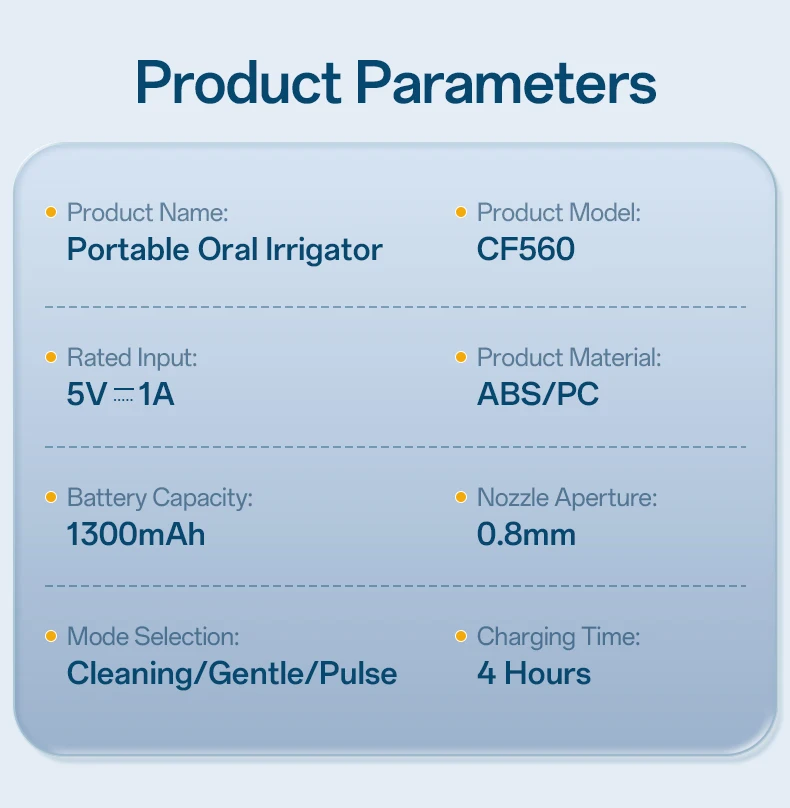 Product Parameters

Product Name:
Portable Oral Irrigator

Product Model:
CF560

Rated Input:
5V ⎓ 1A

Product Material:
ABS/PC

Battery Capacity:
1300mAh

Nozzle Aperture:
0.8mm

Mode Selection:
Cleaning/Gentle/Pulse

Charging Time:
4 Hours